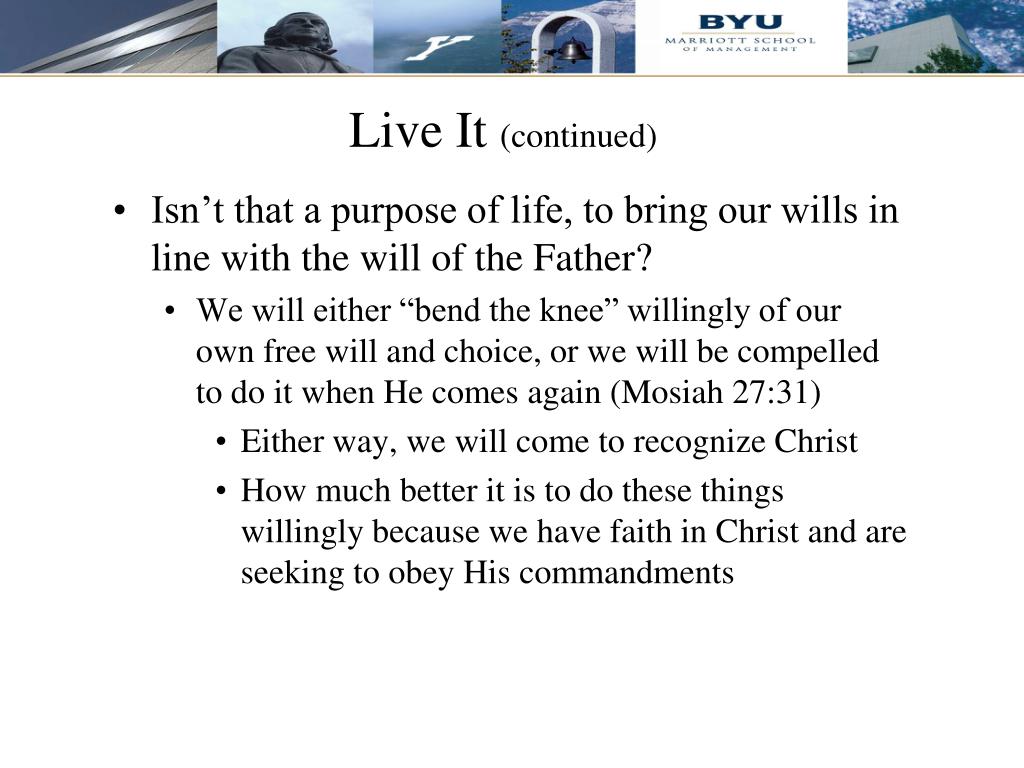 BYU
MARRIOTT SCHOOL
OF MANAGEMENT

Live It (continued)

• Isn’t that a purpose of life, to bring our wills in line with the will of the Father?
  • We will either “bend the knee” willingly of our own free will and choice, or we will be compelled to do it when He comes again (Mosiah 27:31)
    • Either way, we will come to recognize Christ
    • How much better it is to do these things willingly because we have faith in Christ and are seeking to obey His commandments